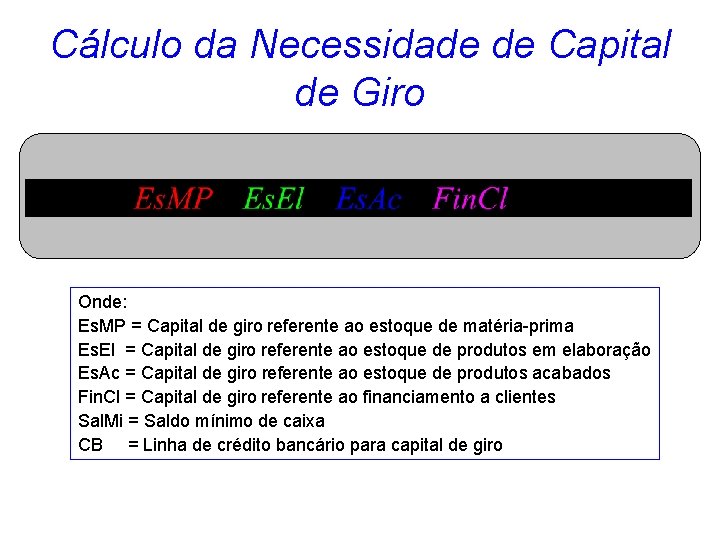 Cálculo da Necessidade de Capital de Giro

EsMP EsEl EsAc FinCl

Onde:
EsMP = Capital de giro referente ao estoque de matéria-prima
EsEl = Capital de giro referente ao estoque de produtos em elaboração
EsAc = Capital de giro referente ao estoque de produtos acabados
FinCl = Capital de giro referente ao financiamento a clientes
SalMi = Saldo mínimo de caixa
CB = Linha de crédito bancário para capital de giro